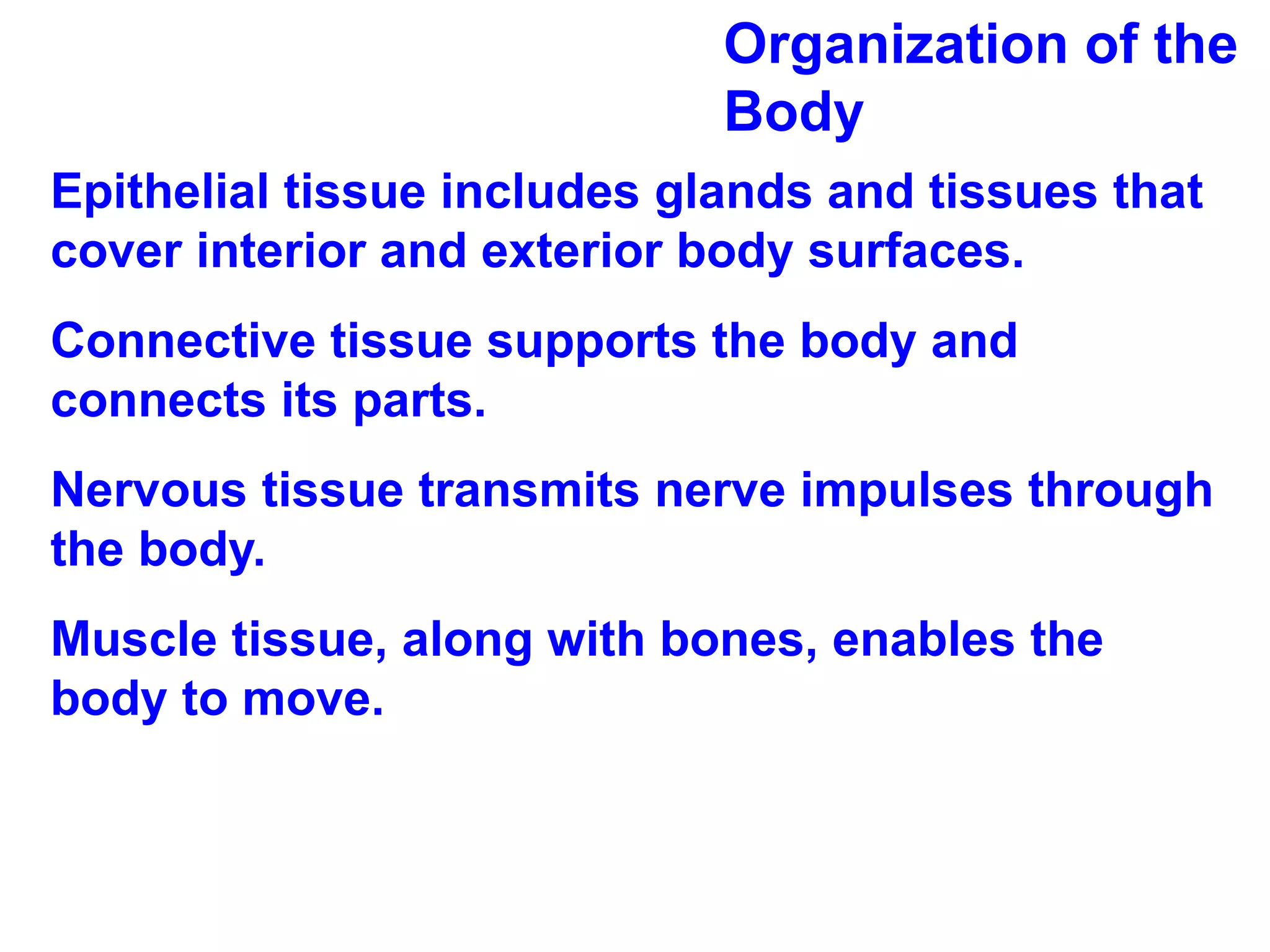 Organization of the Body

Epithelial tissue includes glands and tissues that cover interior and exterior body surfaces.

Connective tissue supports the body and connects its parts.

Nervous tissue transmits nerve impulses through the body.

Muscle tissue, along with bones, enables the body to move.